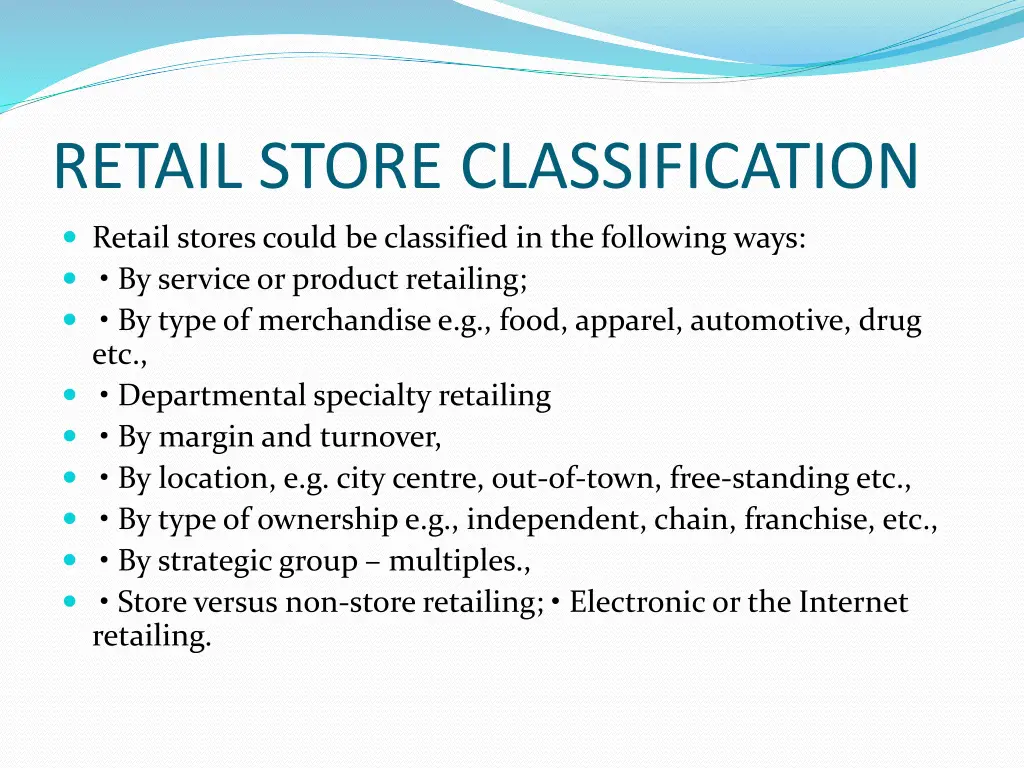 RETAIL STORE CLASSIFICATION

Retail stores could be classified in the following ways:
• By service or product retailing;
• By type of merchandise e.g., food, apparel, automotive, drug etc.,
• Departmental specialty retailing
• By margin and turnover,
• By location, e.g. city centre, out-of-town, free-standing etc.,
• By type of ownership e.g., independent, chain, franchise, etc.,
• By strategic group – multiples.,
• Store versus non-store retailing; • Electronic or the Internet retailing.